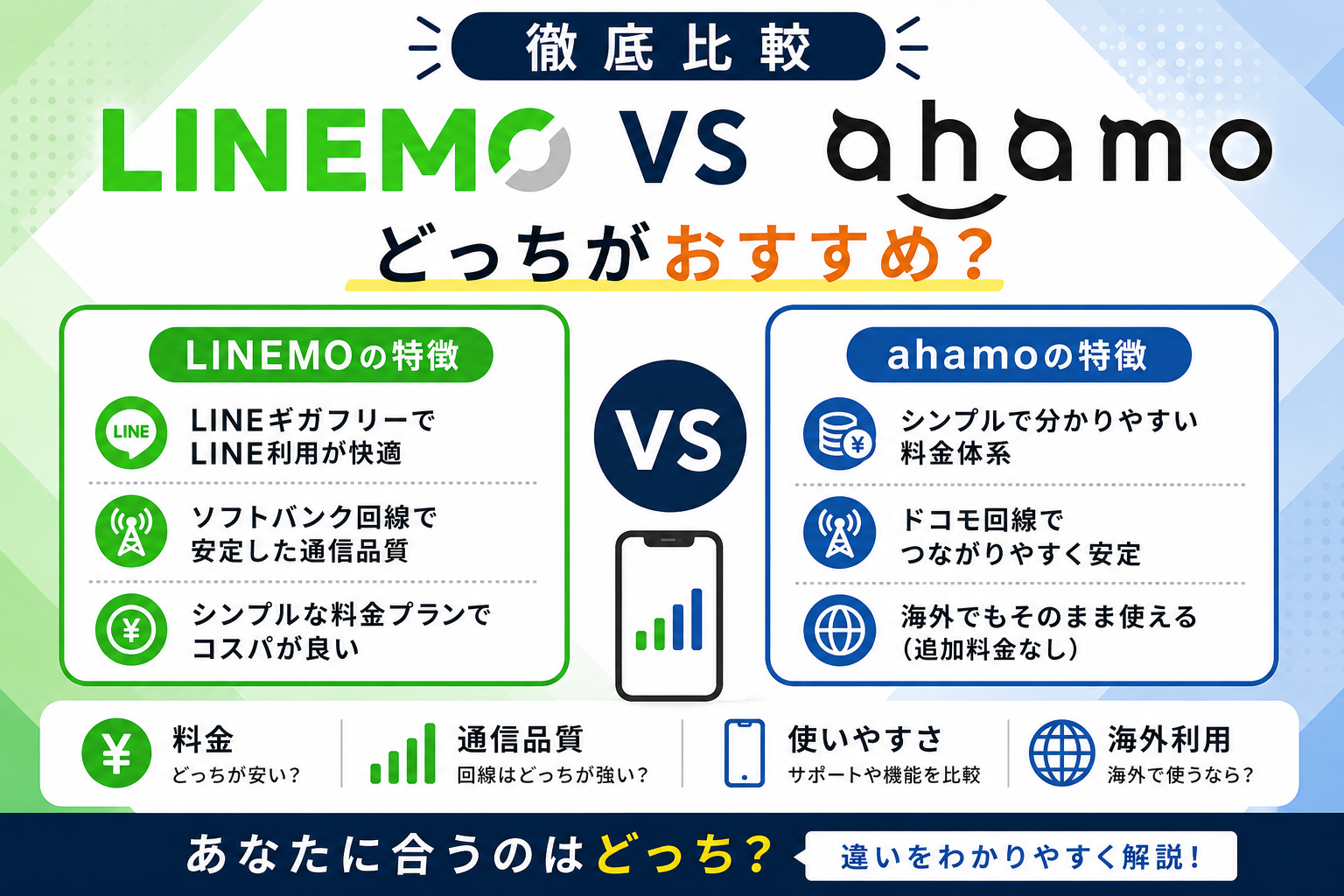 徹底比較

LINEMO VS ahamo

どっちがおすすめ？

LINEMOの特徴

LINE

LINEギガフリーで LINE利用が快適

ソフトバンク回線で 安定した通信品質

シンプルな料金プランで コスパが良い

VS

ahamoの特徴

シンプルで分かりやすい 料金体系

ドコモ回線で つながりやすく安定

海外でもそのまま使える （追加料金なし）

料金
どっちが安い？

通信品質
回線はどっちが強い？

使いやすさ
サポートや機能を比較

海外利用
海外で使うなら？

あなたに合うのはどっち？

違いをわかりやすく解説！